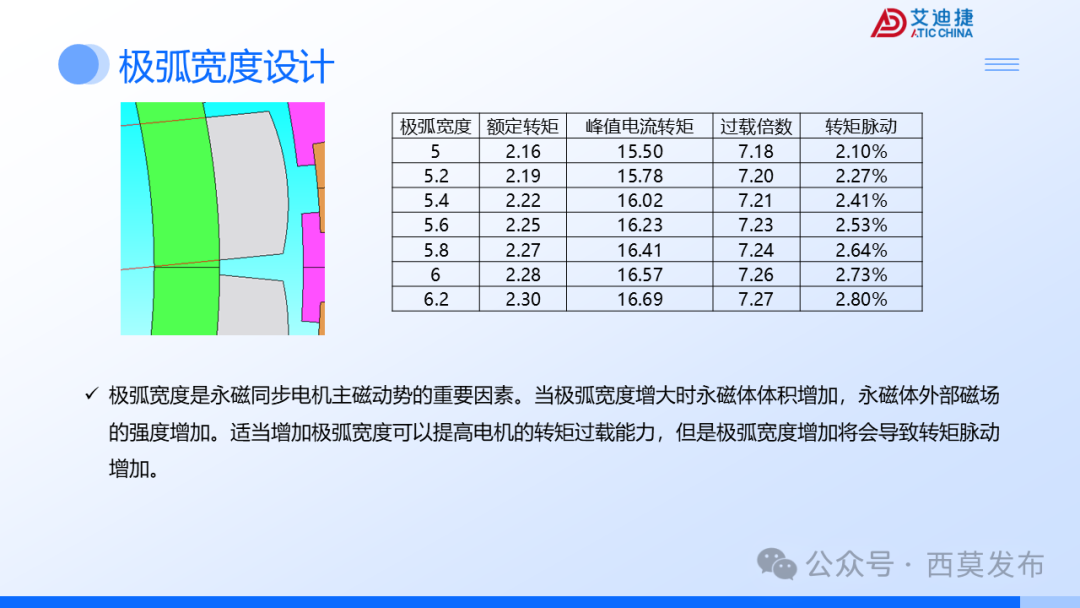 艾迪捷
ATIC CHINA

极弧宽度设计

| 极弧宽度 | 额定转矩 | 峰值电流转矩 | 过载倍数 | 转矩脉动 |
|---|---|---|---|---|
| 5 | 2.16 | 15.50 | 7.18 | 2.10% |
| 5.2 | 2.19 | 15.78 | 7.20 | 2.27% |
| 5.4 | 2.22 | 16.02 | 7.21 | 2.41% |
| 5.6 | 2.25 | 16.23 | 7.23 | 2.53% |
| 5.8 | 2.27 | 16.41 | 7.24 | 2.64% |
| 6 | 2.28 | 16.57 | 7.26 | 2.73% |
| 6.2 | 2.30 | 16.69 | 7.27 | 2.80% |

✓ 极弧宽度是永磁同步电机主磁动势的重要因素。当极弧宽度增大时永磁体体积增加，永磁体外部磁场的强度增加。适当增加极弧宽度可以提高电机的转矩过载能力，但是极弧宽度增加将会导致转矩脉动增加。

公众号 · 西莫发布